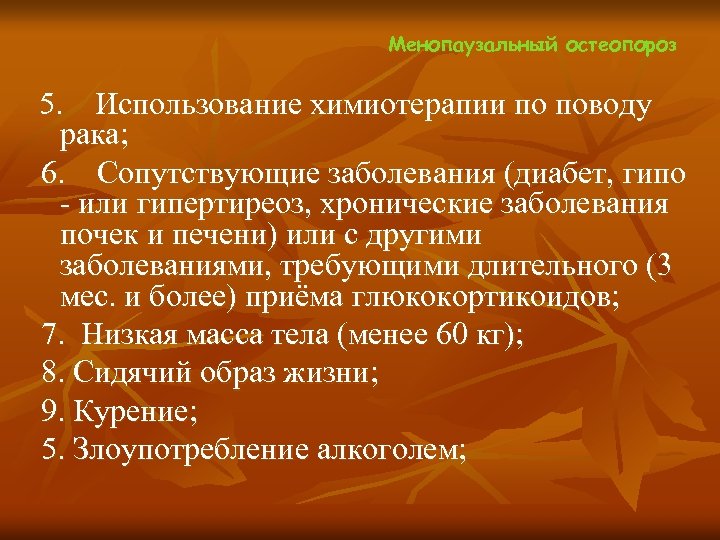 Менопаузальный остеопороз

5. Использование химиотерапии по поводу рака;

6. Сопутствующие заболевания (диабет, гипо - или гипертиреоз, хронические заболевания почек и печени) или с другими заболеваниями, требующими длительного (3 мес. и более) приёма глюкокортикоидов;

7. Низкая масса тела (менее 60 кг);

8. Сидячий образ жизни;

9. Курение;

5. Злоупотребление алкоголем;